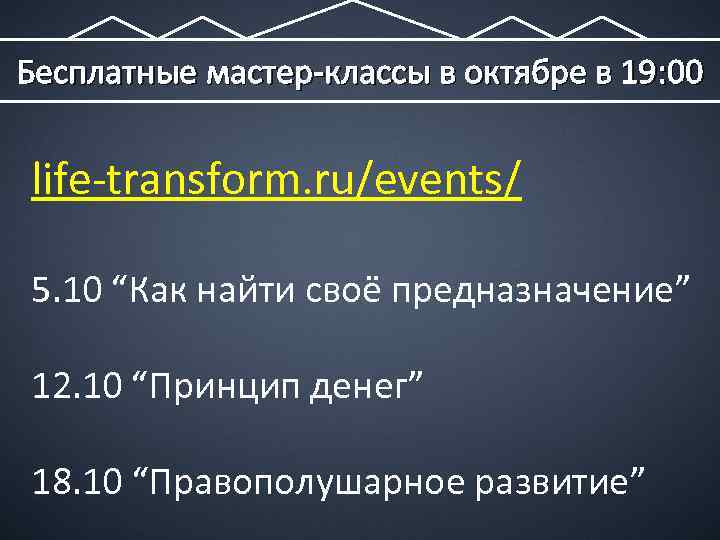 Бесплатные мастер-классы в октябре в 19:00

life-transform.ru/events/

5.10 “Как найти своё предназначение”

12.10 “Принцип денег”

18.10 “Правополушарное развитие”